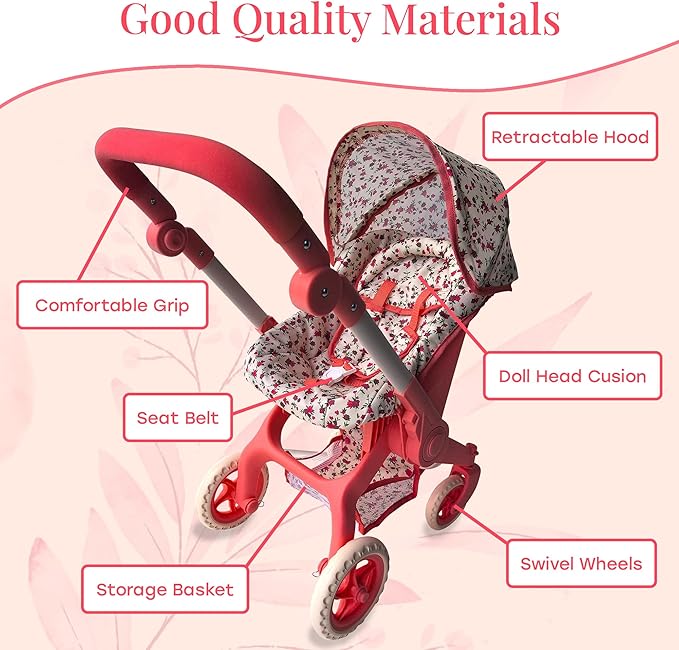 Good Quality Materials

Retractable Hood

Comfortable Grip

Doll Head Cusion

Seat Belt

Swivel Wheels

Storage Basket